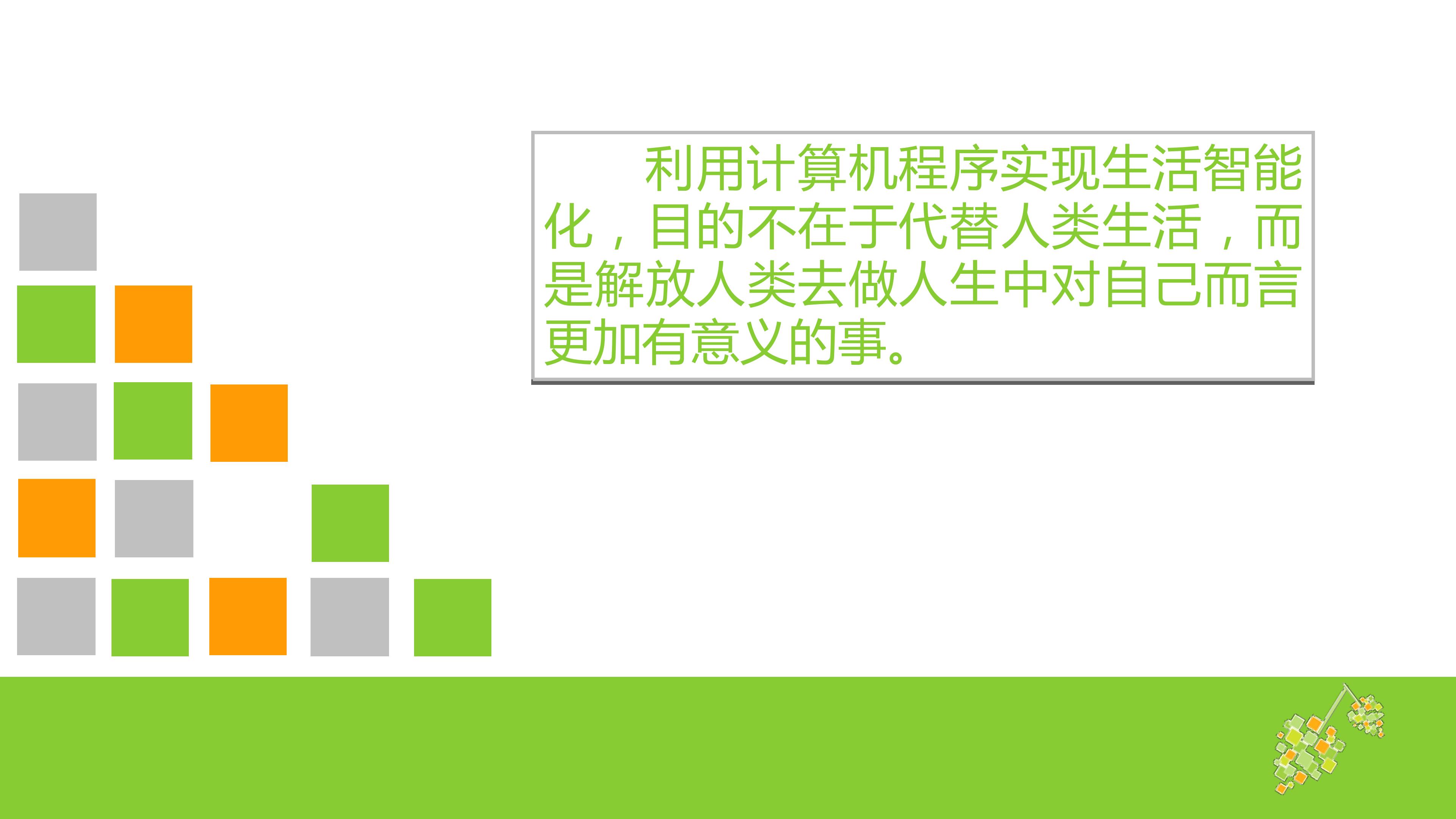 利用计算机程序实现生活智能化，目的不在于代替人类生活，而是解放人类去做人生中对自己而言更加有意义的事。